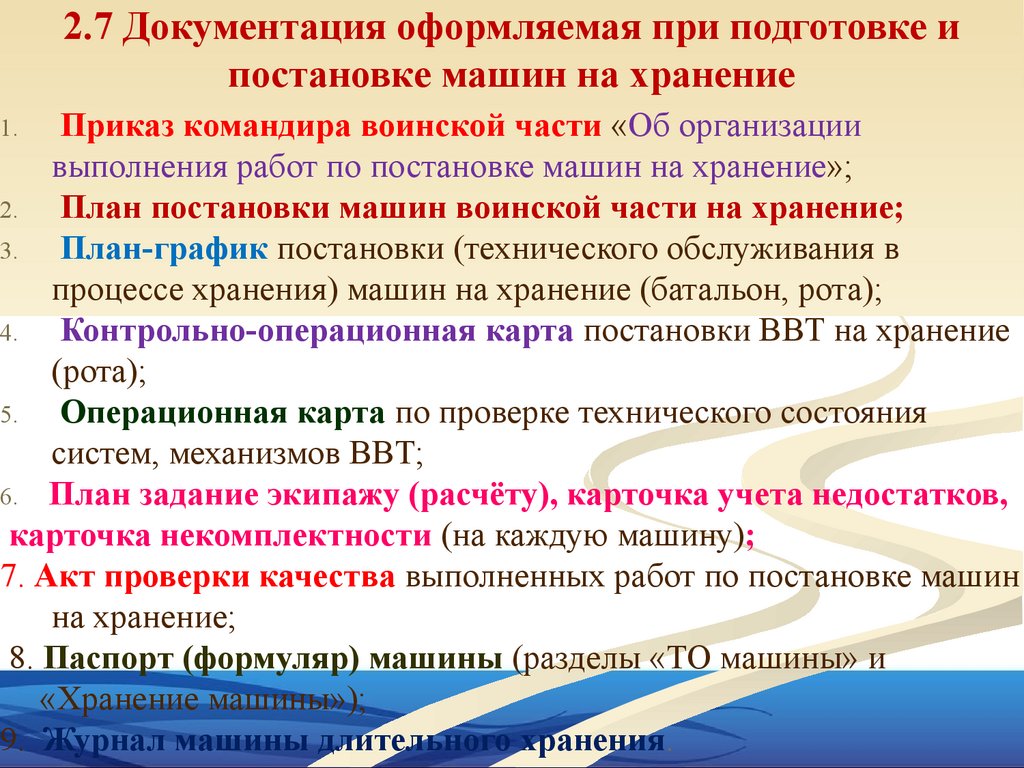 2.7 Документация оформляемая при подготовке и постановке машин на хранение

1. Приказ командира воинской части «Об организации выполнения работ по постановке машин на хранение»;
2. План постановки машин воинской части на хранение;
3. План-график постановки (технического обслуживания в процессе хранения) машин на хранение (батальон, рота);
4. Контрольно-операционная карта постановки ВВТ на хранение (рота);
5. Операционная карта по проверке технического состояния систем, механизмов ВВТ;
6. План задание экипажу (расчёту), карточка учета недостатков, карточка некомплектности (на каждую машину);
7. Акт проверки качества выполненных работ по постановке машин на хранение;
8. Паспорт (формуляр) машины (разделы «ТО машины» и «Хранение машины»);
9. Журнал машины длительного хранения.